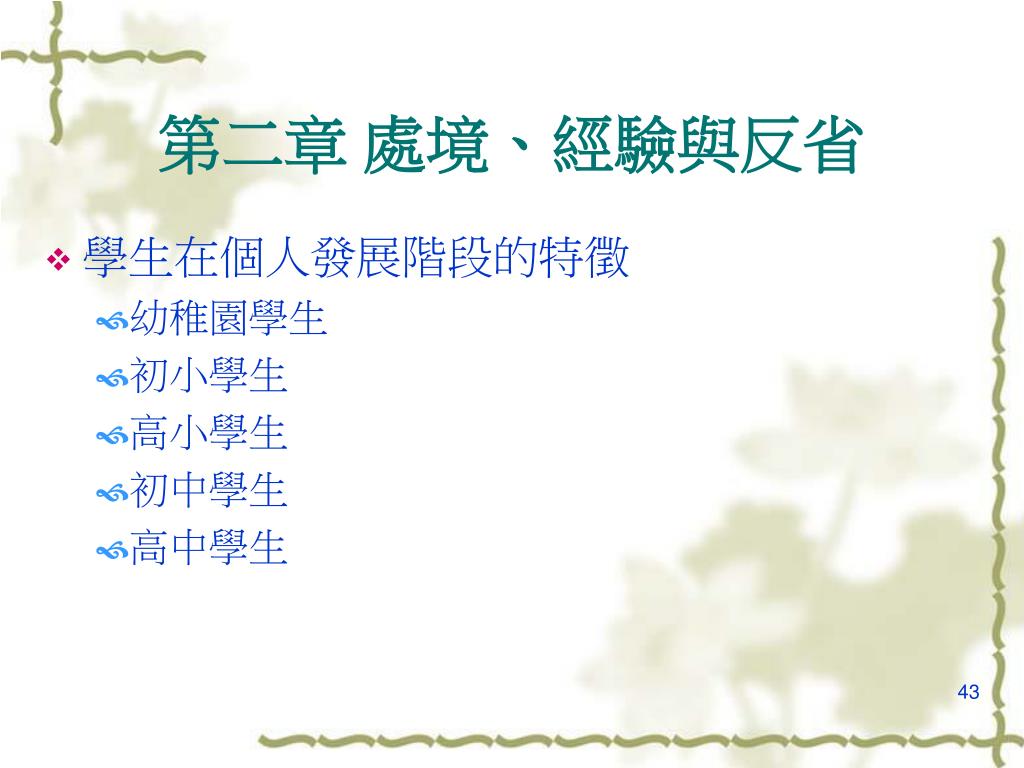 第二章 處境、經驗與反省

學生在個人發展階段的特徵

幼稚園學生

初小學生

高小學生

初中學生

高中學生

43